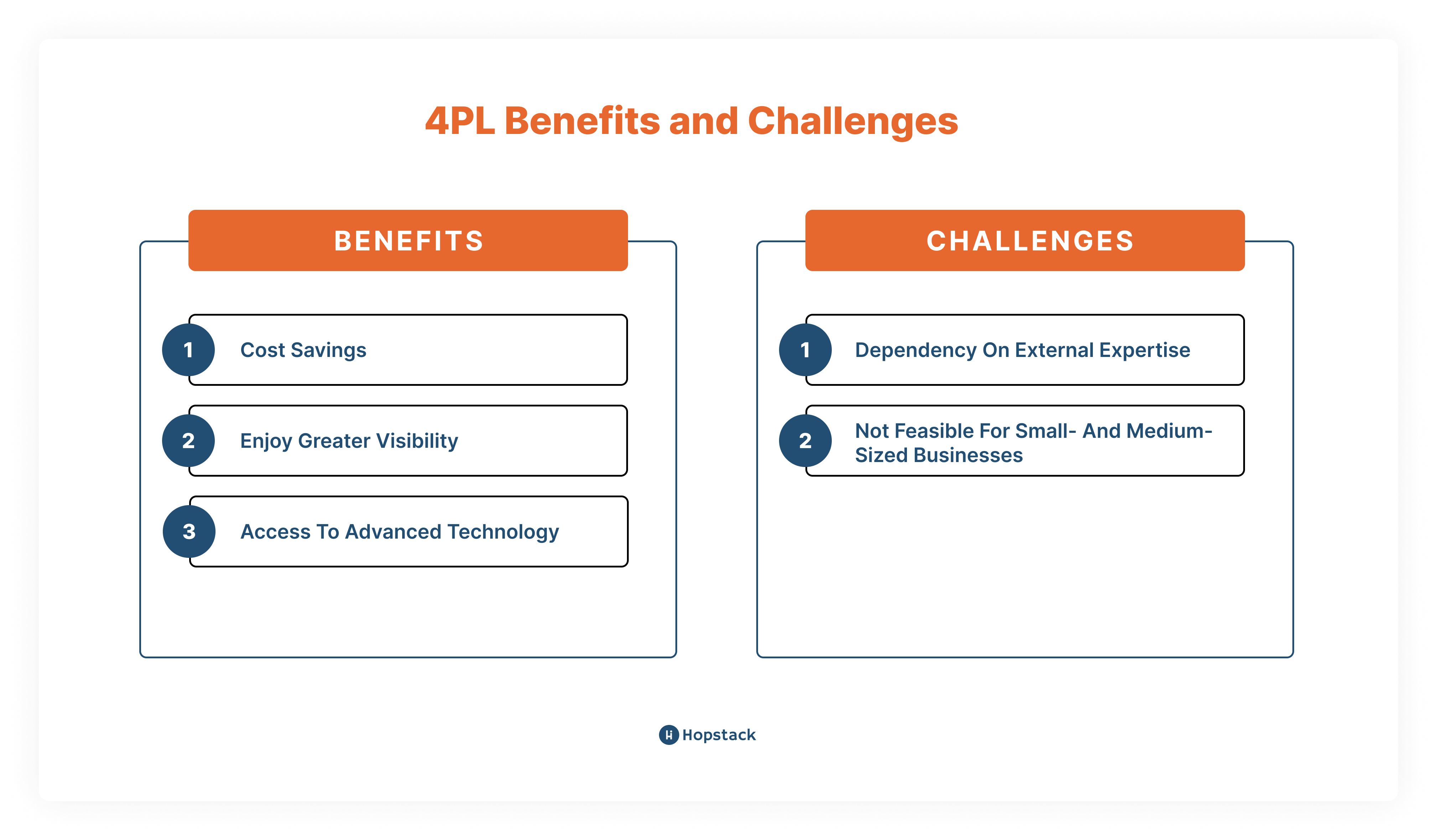 4PL Benefits and Challenges

BENEFITS

1 Cost Savings

2 Enjoy Greater Visibility

3 Access To Advanced Technology

CHALLENGES

1 Dependency On External Expertise

2 Not Feasible For Small- And Medium-Sized Businesses

Hopstack